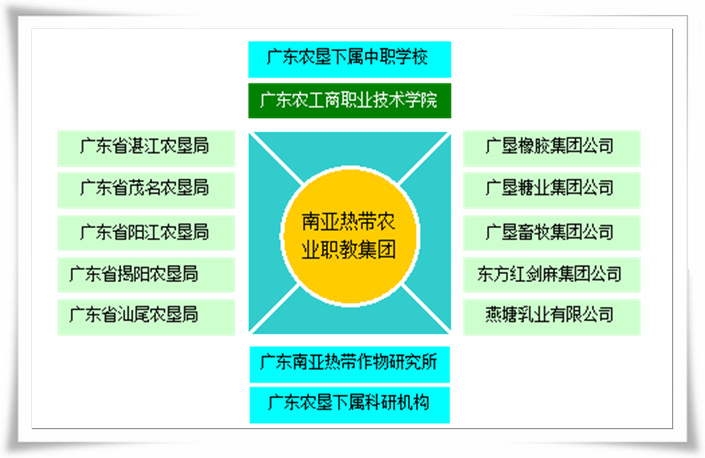 广东农垦下属中职学校

广东农工商职业技术学院

广东省湛江农垦局

广东省茂名农垦局

广东省阳江农垦局

广东省揭阳农垦局

广东省汕尾农垦局

南亚热带农业职教集团

广垦橡胶集团公司

广垦糖业集团公司

广垦畜牧集团公司

东方红剑麻集团公司

燕塘乳业有限公司

广东南亚热带作物研究所

广东农垦下属科研机构